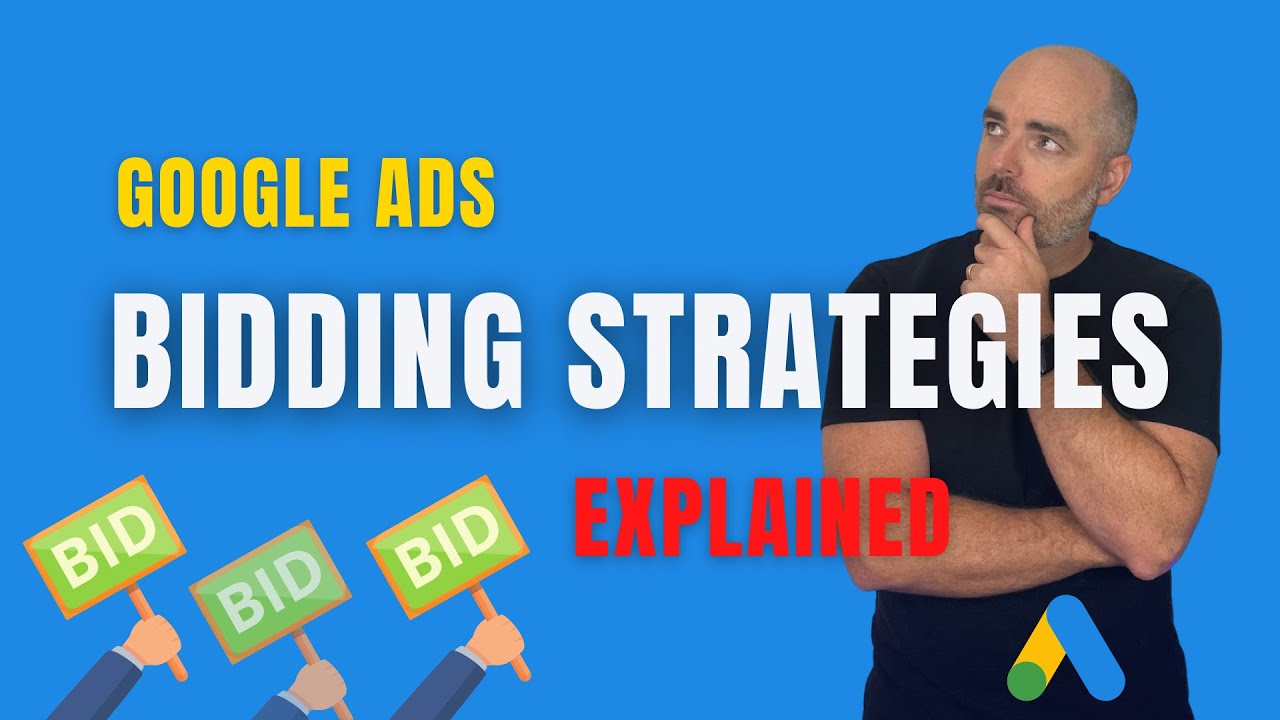 GOOGLE ADS

BIDDING STRATEGIES

EXPLAINED

BID

BID

BID